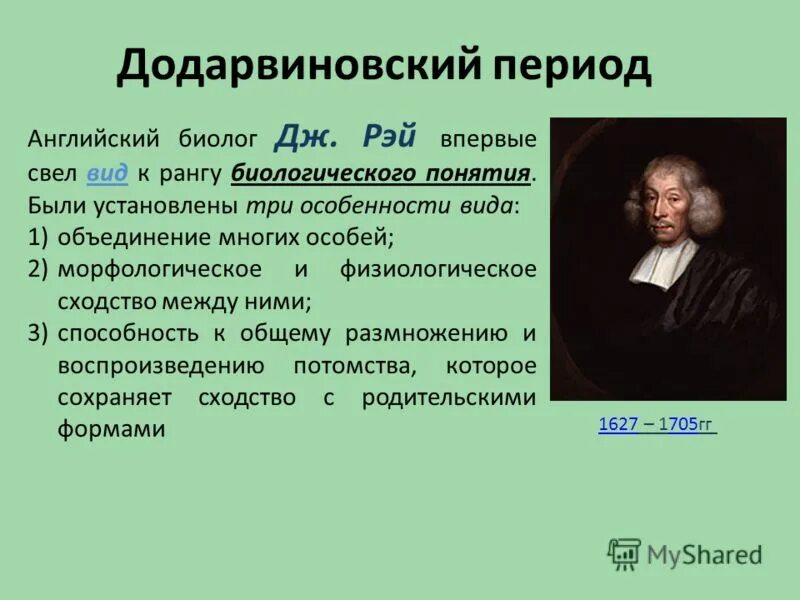 Додарвиновский период

Английский биолог Дж. Рэй впервые свел вид к рангу биологического понятия. Были установлены три особенности вида:
1) объединение многих особей;
2) морфологическое и физиологическое сходство между ними;
3) способность к общему размножению и воспроизведению потомства, которое сохраняет сходство с родительскими формами

1627 – 1705гг

MyShared